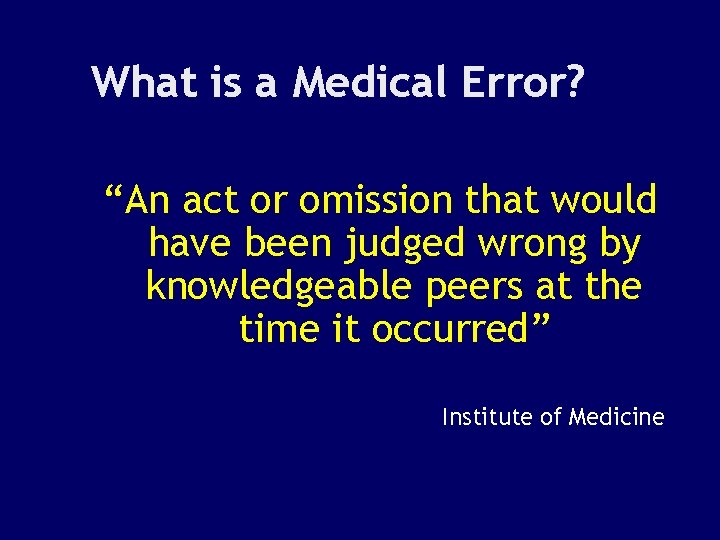 What is a Medical Error?

“An act or omission that would have been judged wrong by knowledgeable peers at the time it occurred”

Institute of Medicine